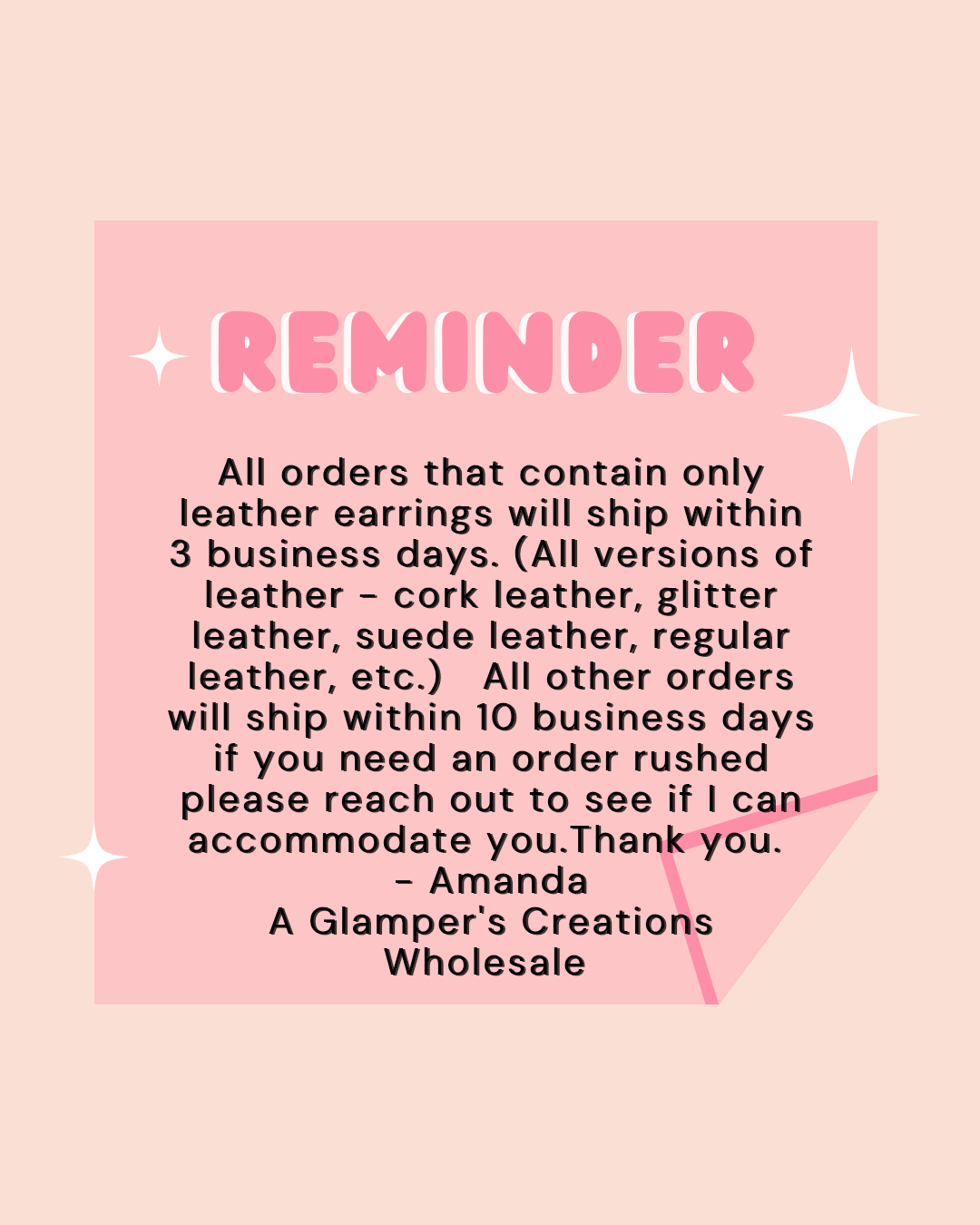 REMINDER

All orders that contain only leather earrings will ship within 3 business days. (All versions of leather - cork leather, glitter leather, suede leather, regular leather, etc.)   All other orders will ship within 10 business days if you need an order rushed please reach out to see if I can accommodate you.Thank you.
- Amanda
A Glamper's Creations Wholesale